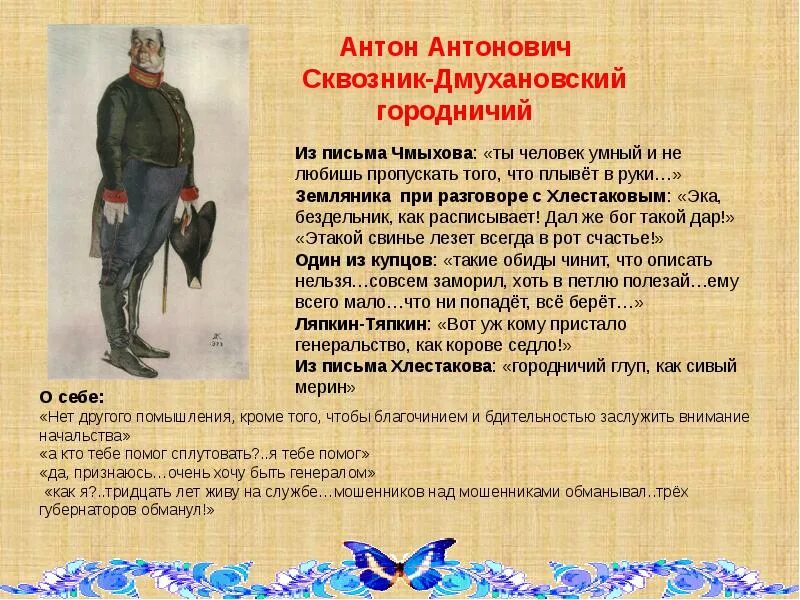 Антон Антонович
Сквозник-Дмухановский
городничий

Из письма Чмыхова: «ты человек умный и не любишь пропускать того, что плывёт в руки…»
Земляника при разговоре с Хлестаковым: «Эка, бездельник, как расписывает! Дал же бог такой дар!»
«Этакой свинье лезет всегда в рот счастье!»
Один из купцов: «такие обиды чинит, что описать нельзя…совсем заморил, хоть в петлю полезай…ему всего мало…что ни попадёт, всё берёт…»
Ляпкин-Тяпкин: «Вот уж кому пристало генеральство, как корове седло!»
Из письма Хлестакова: «городничий глуп, как сивый мерин»

О себе:
«Нет другого помышления, кроме того, чтобы благочинием и бдительностью заслужить внимание начальства»
«а кто тебе помог сплутовать?..я тебе помог»
«да, признаюсь…очень хочу быть генералом»
«как я?..тридцать лет живу на службе…мошенников над мошенниками обманывал..трёх губернаторов обманул!»